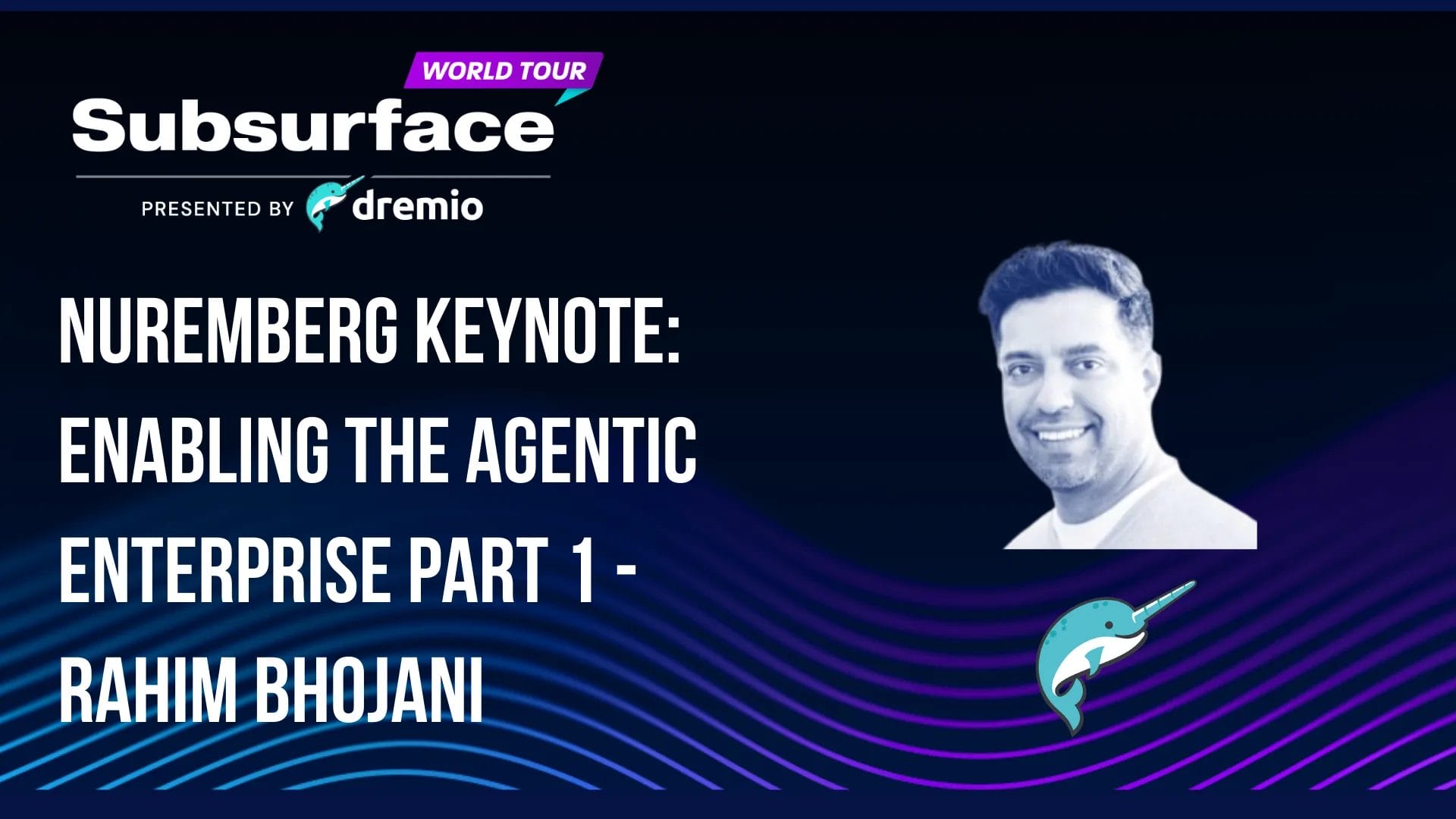 WORLD TOUR
Subsurface
PRESENTED BY dremio

NUREMBERG KEYNOTE: ENABLING THE AGENTIC ENTERPRISE PART 1 - RAHIM BHOJANI